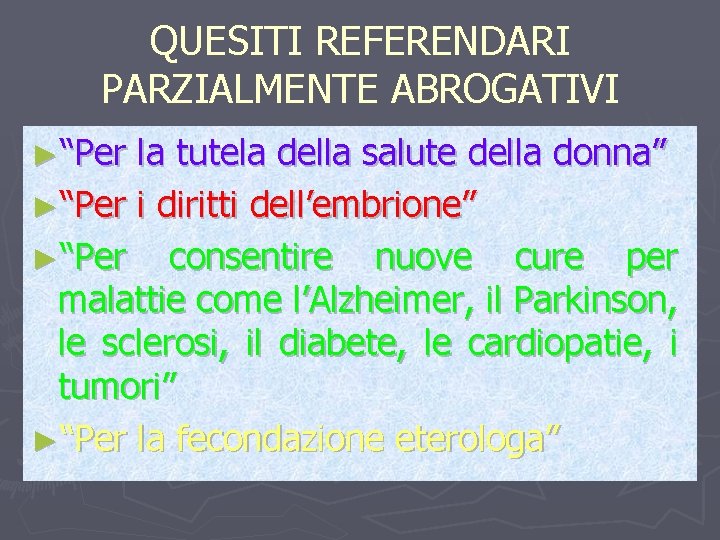 QUESITI REFERENDARI PARZIALMENTE ABROGATIVI

►“Per la tutela della salute della donna”

►“Per i diritti dell’embrione”

►“Per consentire nuove cure per malattie come l’Alzheimer, il Parkinson, le sclerosi, il diabete, le cardiopatie, i tumori”

►“Per la fecondazione eterologa”